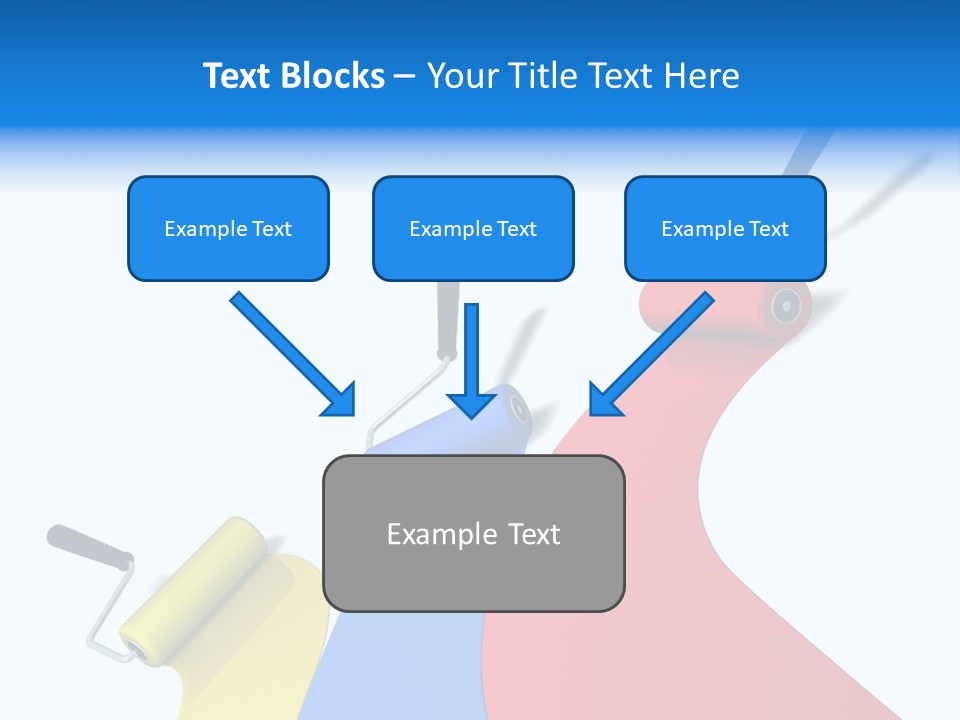 Text Blocks – Your Title Text Here

Example Text

Example Text

Example Text

Example Text